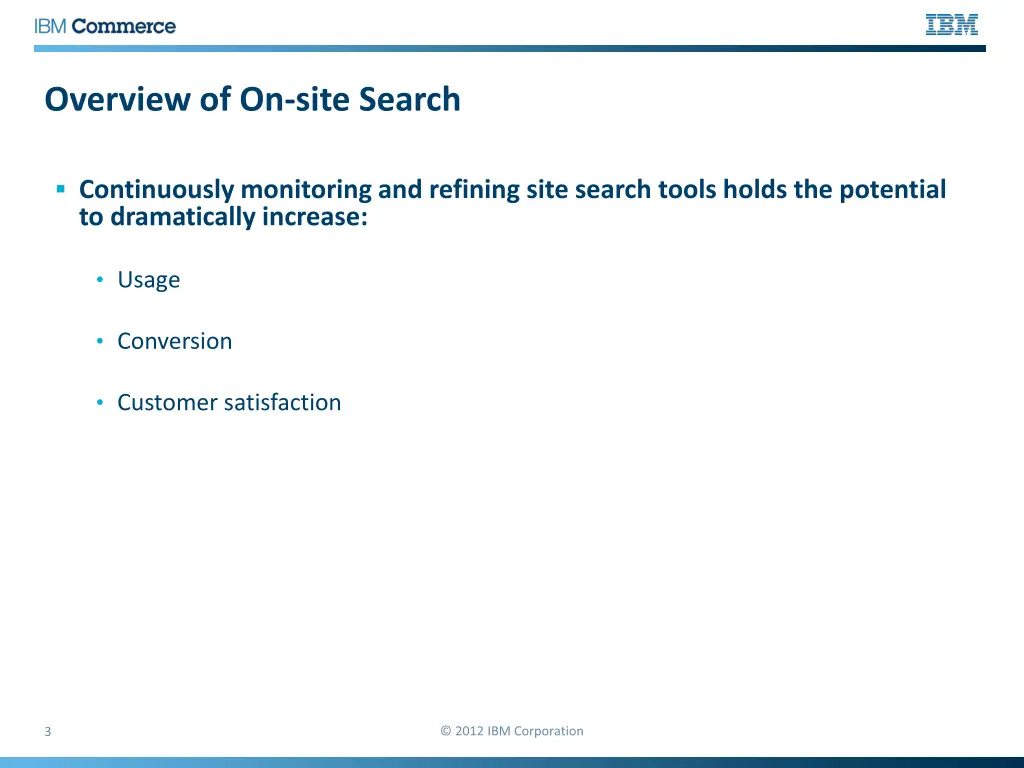 IBM Commerce

IBM

Overview of On-site Search

▪ Continuously monitoring and refining site search tools holds the potential to dramatically increase:

• Usage

• Conversion

• Customer satisfaction

3

© 2012 IBM Corporation